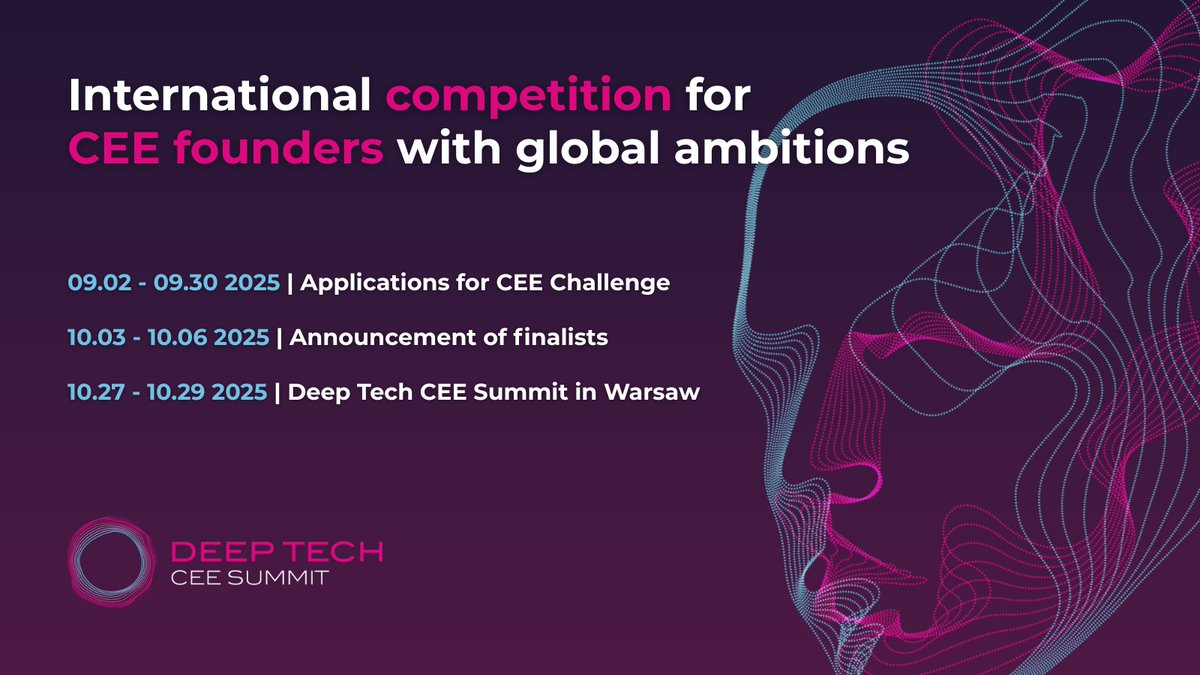 International competition for CEE founders with global ambitions

09.02 - 09.30 2025 | Applications for CEE Challenge

10.03 - 10.06 2025 | Announcement of finalists

10.27 - 10.29 2025 | Deep Tech CEE Summit in Warsaw

DEEP TECH
CEE SUMMIT